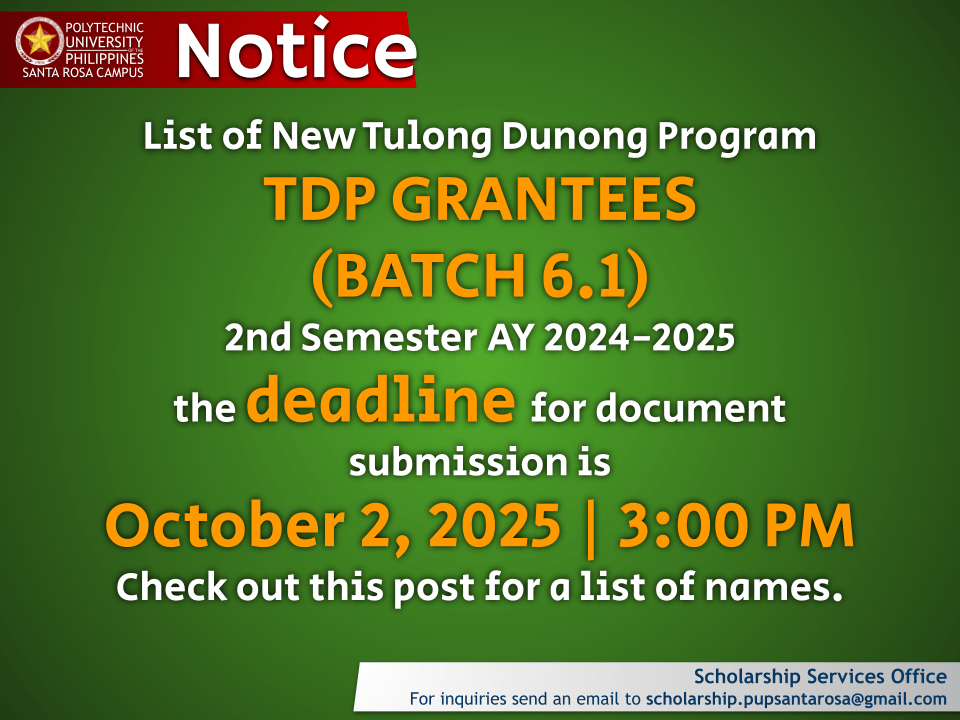 POLYTECHNIC UNIVERSITY OF THE PHILIPPINES
SANTA ROSA CAMPUS

Notice

List of New Tulong Dunong Program

TDP GRANTEES
(BATCH 6.1)

2nd Semester AY 2024-2025

the deadline for document submission is

October 2, 2025 | 3:00 PM

Check out this post for a list of names.

Scholarship Services Office
For inquiries send an email to scholarship.pupsantarosa@gmail.com